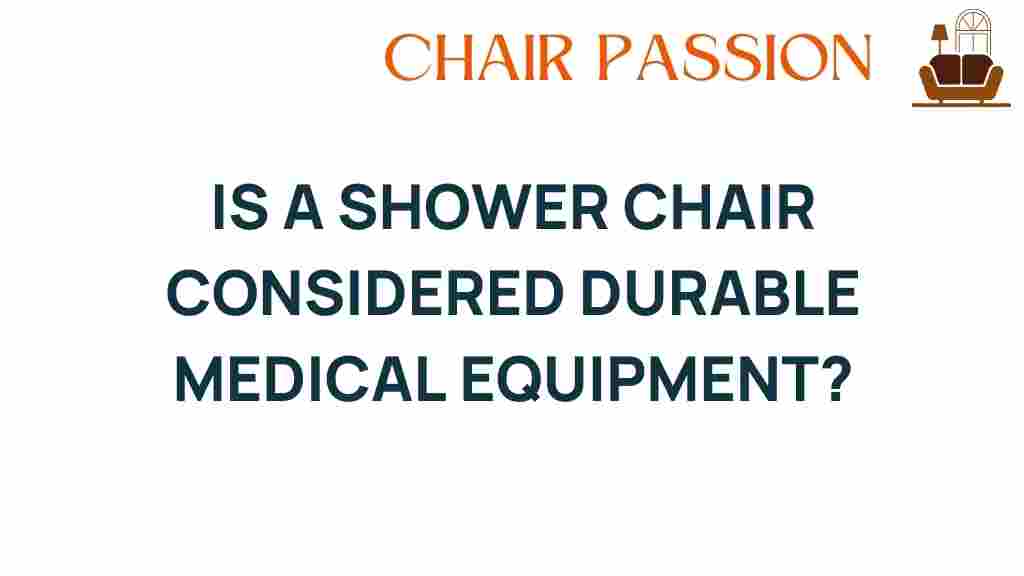 CHAIR PASSION

IS A SHOWER CHAIR CONSIDERED DURABLE MEDICAL EQUIPMENT?